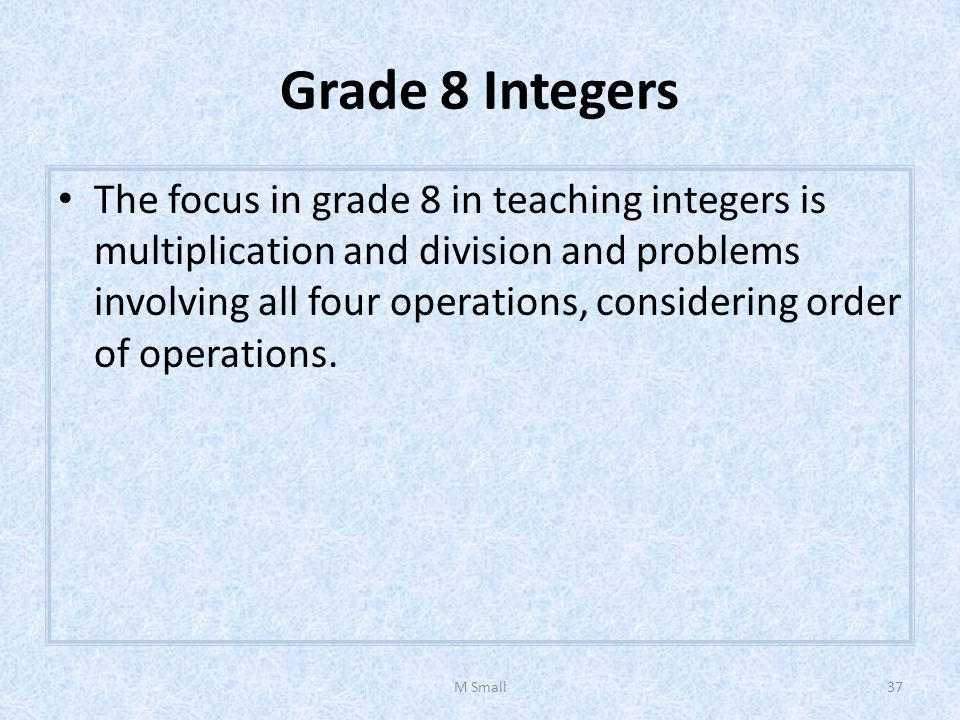 Grade 8 Integers

• The focus in grade 8 in teaching integers is multiplication and division and problems involving all four operations, considering order of operations.

M Small

37